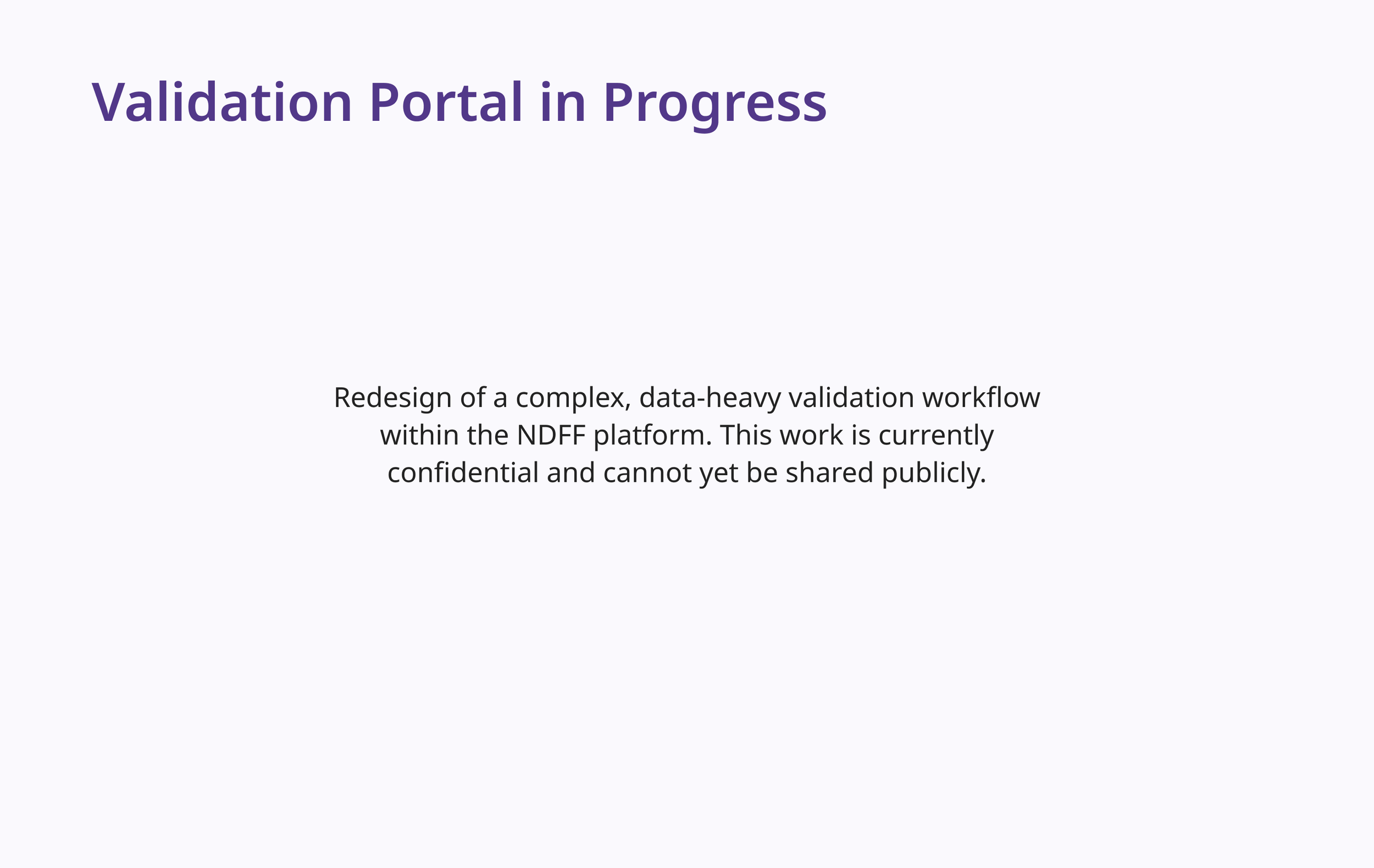 Validation Portal in Progress

Redesign of a complex, data-heavy validation workflow within the NDFF platform. This work is currently confidential and cannot yet be shared publicly.